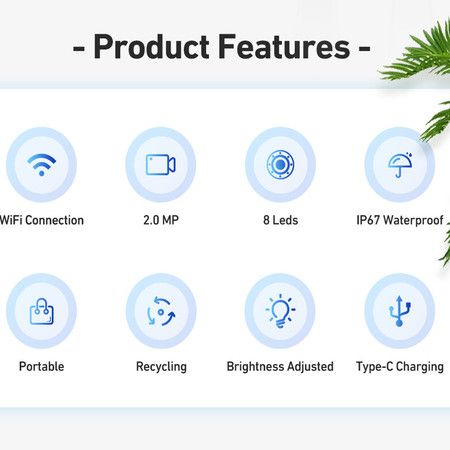 - Product Features -

WiFi Connection

2.0 MP

8 Leds

IP67 Waterproof

Portable

Recycling

Brightness Adjusted

Type-C Charging